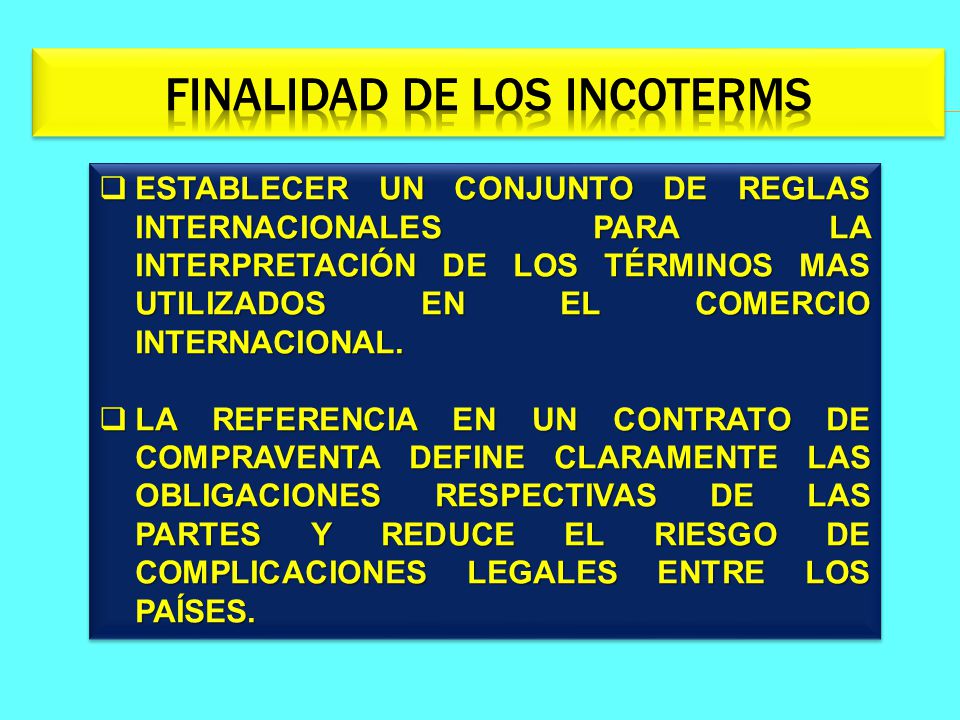 FINALIDAD DE LOS INCOTERMS

❑ ESTABLECER UN CONJUNTO DE REGLAS INTERNACIONALES PARA LA INTERPRETACIÓN DE LOS TÉRMINOS MAS UTILIZADOS EN EL COMERCIO INTERNACIONAL.

❑ LA REFERENCIA EN UN CONTRATO DE COMPRAVENTA DEFINE CLARAMENTE LAS OBLIGACIONES RESPECTIVAS DE LAS PARTES Y REDUCE EL RIESGO DE COMPLICACIONES LEGALES ENTRE LOS PAÍSES.